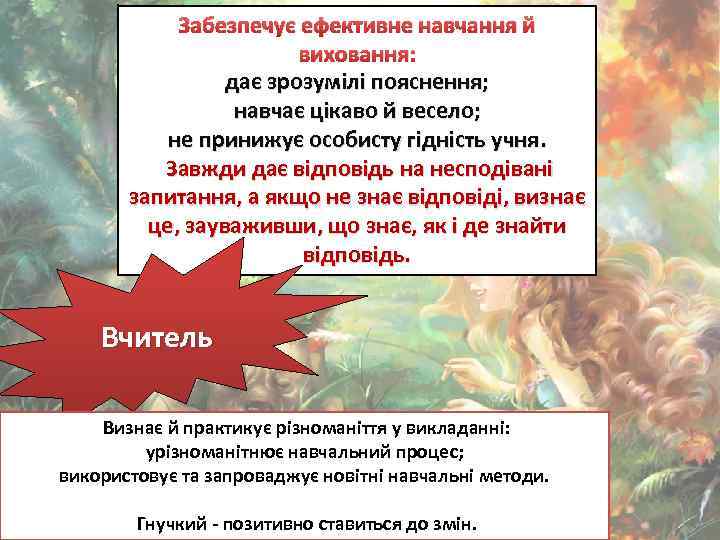 Забезпечує ефективне навчання й виховання:
дає зрозумілі пояснення;
навчає цікаво й весело;
не принижує особисту гідність учня.
Завжди дає відповідь на несподівані запитання, а якщо не знає відповіді, визнає це, зауваживши, що знає, як і де знайти відповідь.

Вчитель

Визнає й практикує різноманіття у викладанні:
урізноманітнює навчальний процес;
використовує та запроваджує новітні навчальні методи.

Гнучкий - позитивно ставиться до змін.